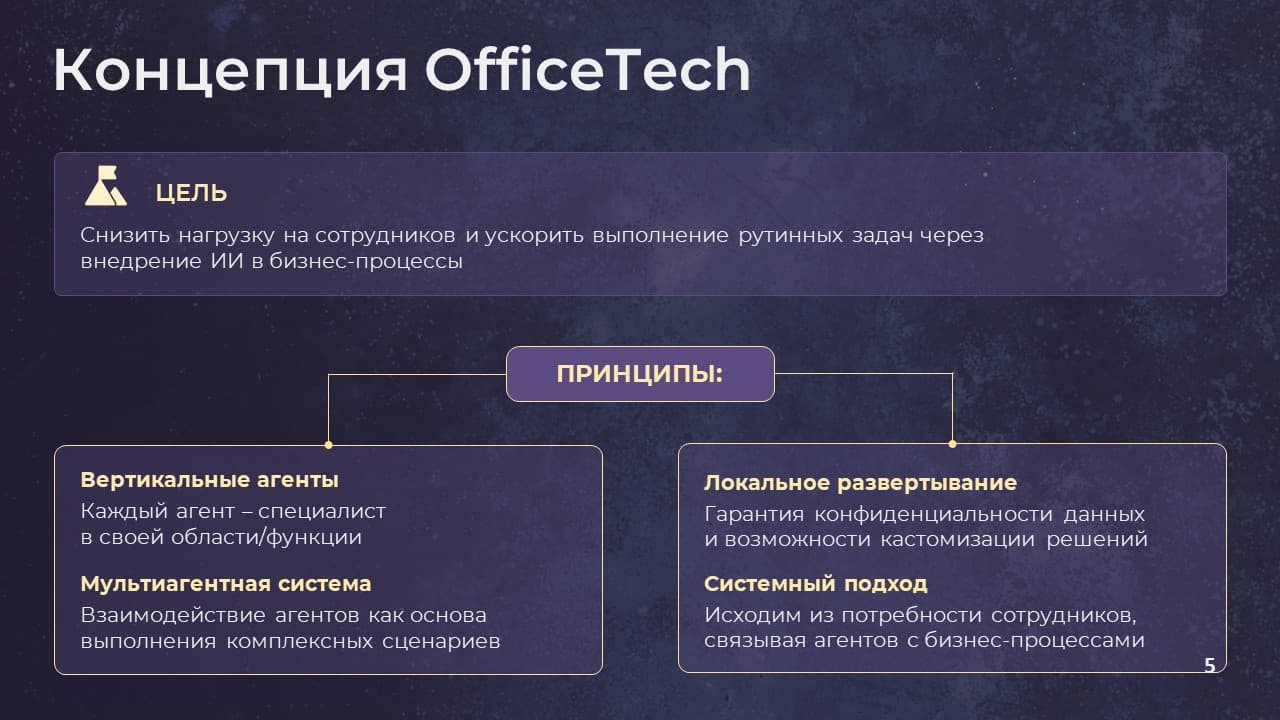 Концепция OfficeTech

ЦЕЛЬ

Снизить нагрузку на сотрудников и ускорить выполнение рутинных задач через внедрение ИИ в бизнес-процессы

ПРИНЦИПЫ:

Вертикальные агенты
Каждый агент – специалист в своей области/функции

Мультиагентная система
Взаимодействие агентов как основа выполнения комплексных сценариев

Локальное развертывание
Гарантия конфиденциальности данных и возможности кастомизации решений

Системный подход
Исходим из потребности сотрудников, связывая агентов с бизнес-процессами

5